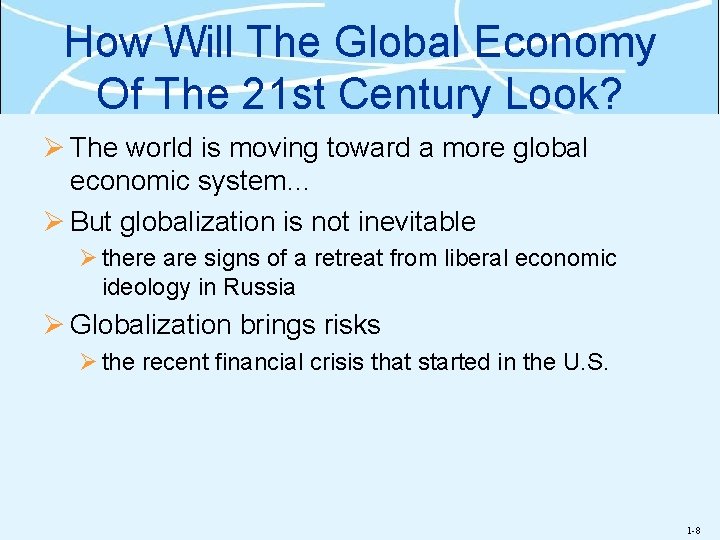 How Will The Global Economy Of The 21st Century Look?

➢ The world is moving toward a more global economic system…

➢ But globalization is not inevitable

➢ there are signs of a retreat from liberal economic ideology in Russia

➢ Globalization brings risks

➢ the recent financial crisis that started in the U.S.

1-8